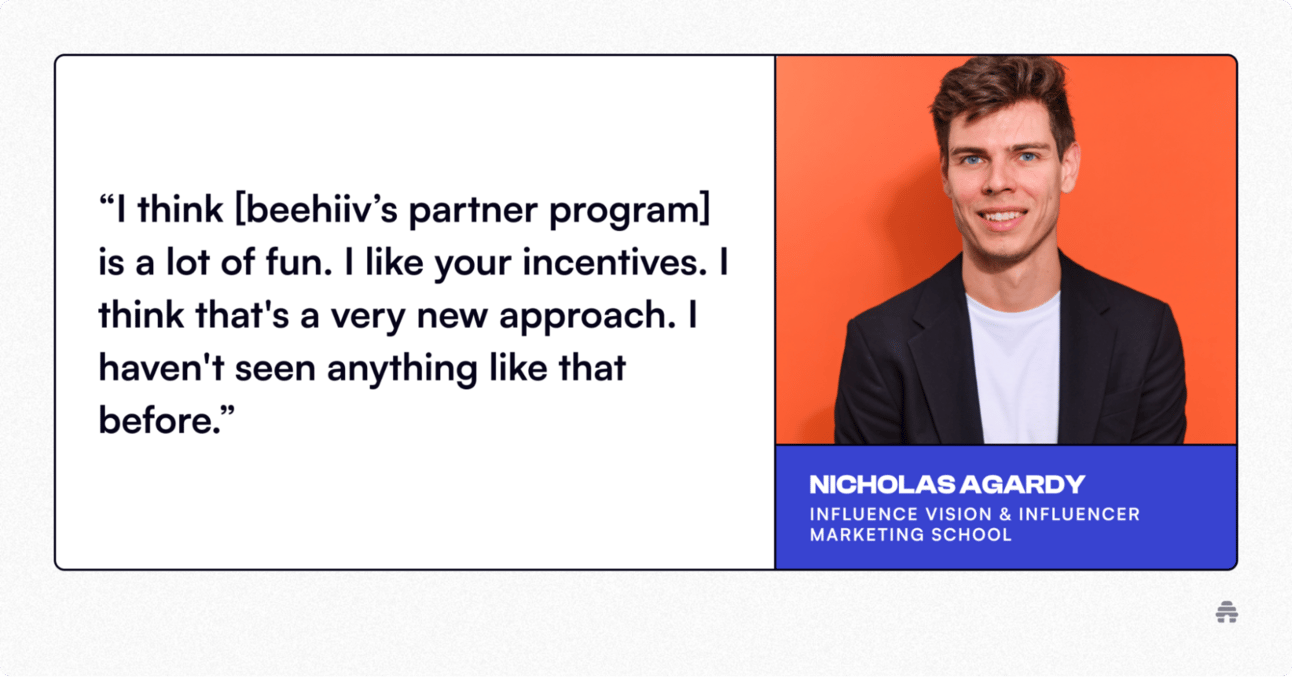 “I think [beehiiv’s partner program] is a lot of fun. I like your incentives. I think that's a very new approach. I haven't seen anything like that before.”

NICHOLAS AGARDY
INFLUENCE VISION & INFLUENCER MARKETING SCHOOL